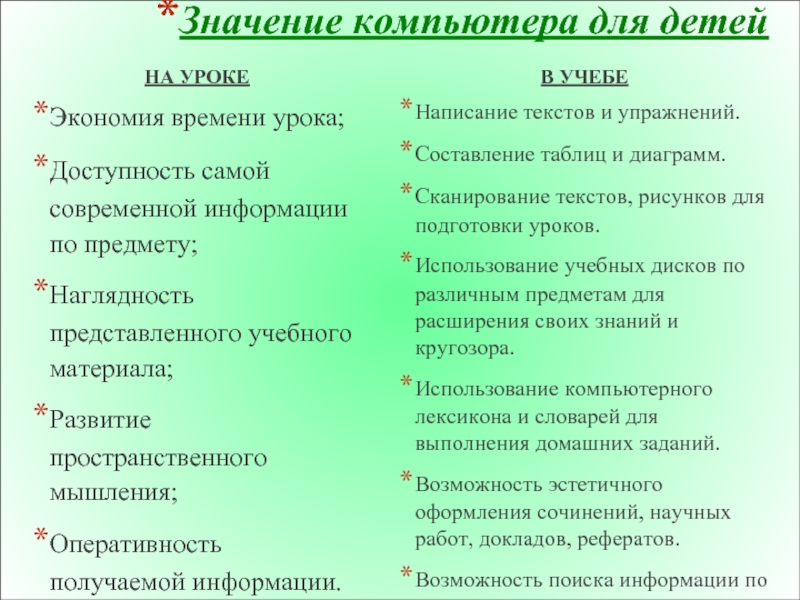 *Значение компьютера для детей

НА УРОКЕ

*Экономия времени урока;

*Доступность самой современной информации по предмету;

*Наглядность представленного учебного материала;

*Развитие пространственного мышления;

*Оперативность получаемой информации.

В УЧЕБЕ

*Написание текстов и упражнений.

*Составление таблиц и диаграмм.

*Сканирование текстов, рисунков для подготовки уроков.

*Использование учебных дисков по различным предметам для расширения своих знаний и кругозора.

*Использование компьютерного лексикона и словарей для выполнения домашних заданий.

*Возможность эстетичного оформления сочинений, научных работ, докладов, рефератов.

*Возможность поиска информации по